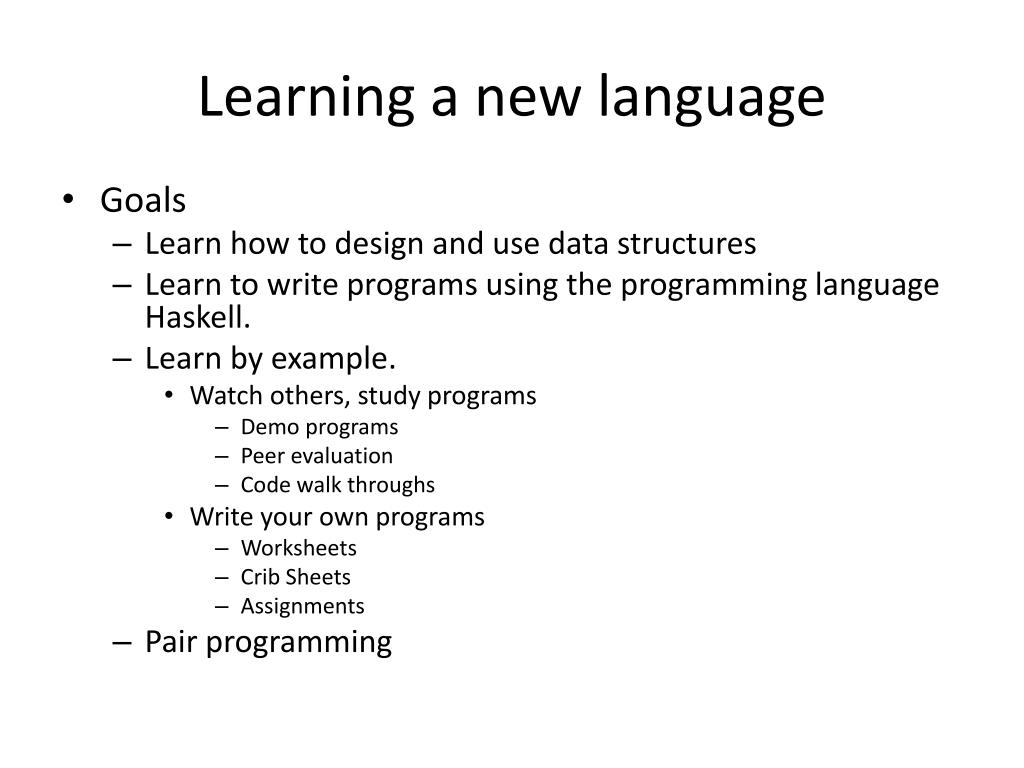 Learning a new language

• Goals
– Learn how to design and use data structures
– Learn to write programs using the programming language Haskell.
– Learn by example.
• Watch others, study programs
– Demo programs
– Peer evaluation
– Code walk throughs
• Write your own programs
– Worksheets
– Crib Sheets
– Assignments
– Pair programming